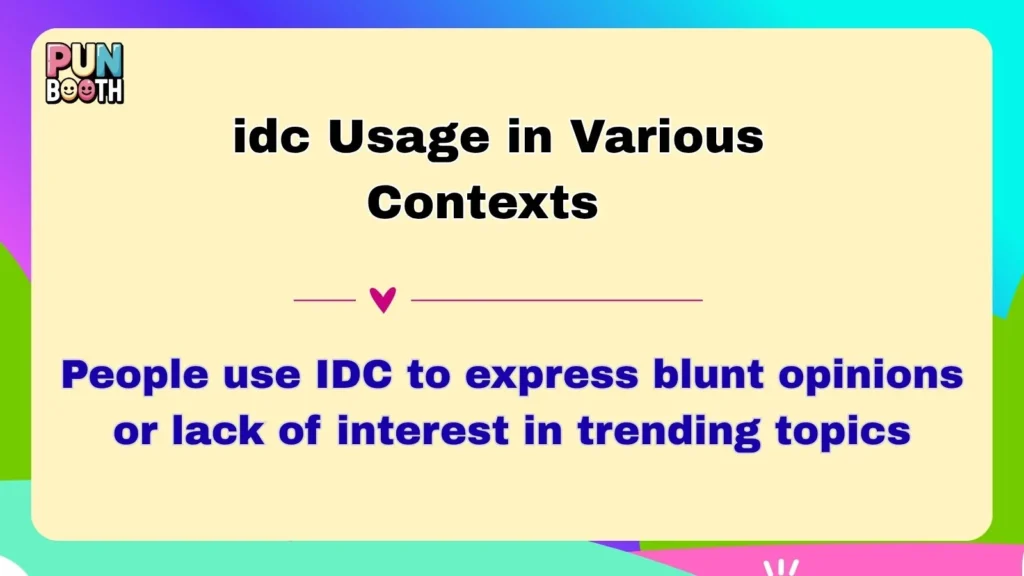 PUN BOOTH

idc Usage in Various Contexts

People use IDC to express blunt opinions or lack of interest in trending topics